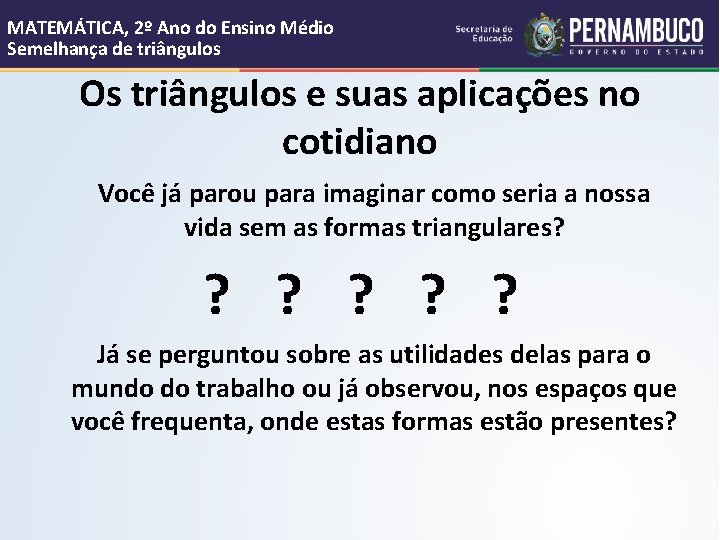 MATEMÁTICA, 2º Ano do Ensino Médio
Semelhança de triângulos

Secretaria de Educação
PERNAMBUCO
GOVERNO DO ESTADO

Os triângulos e suas aplicações no cotidiano

Você já parou para imaginar como seria a nossa vida sem as formas triangulares?

? ? ? ? ?

Já se perguntou sobre as utilidades delas para o mundo do trabalho ou já observou, nos espaços que você frequenta, onde estas formas estão presentes?